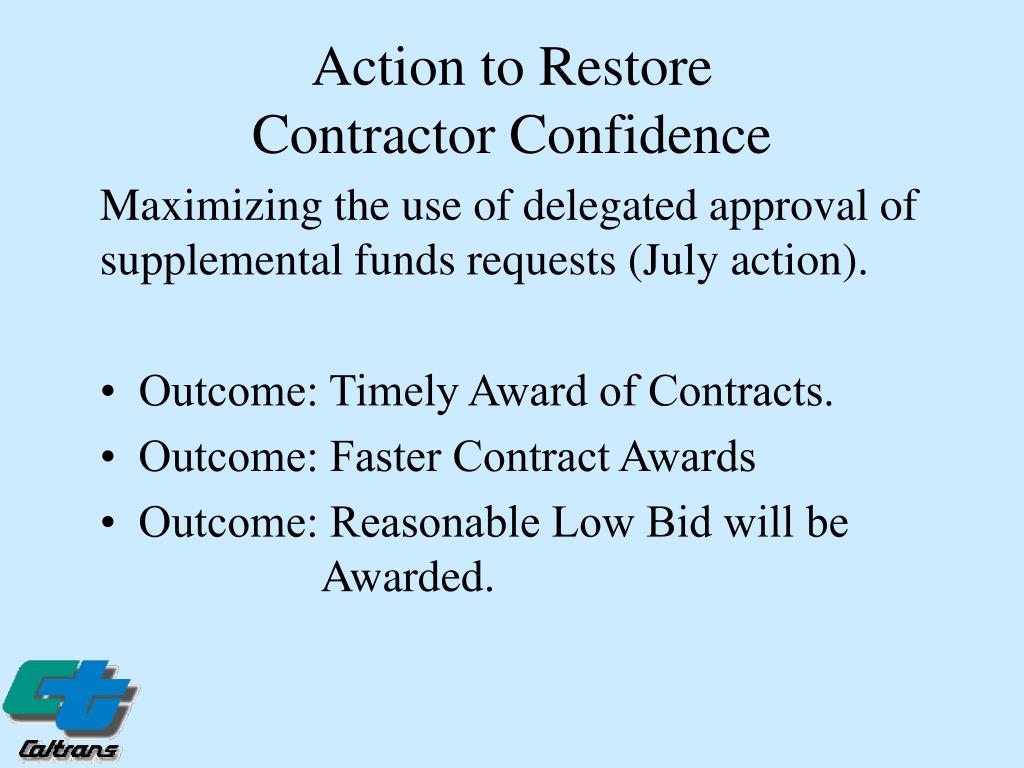 Action to Restore
Contractor Confidence

Maximizing the use of delegated approval of supplemental funds requests (July action).

• Outcome: Timely Award of Contracts.
• Outcome: Faster Contract Awards
• Outcome: Reasonable Low Bid will be Awarded.

Caltrans